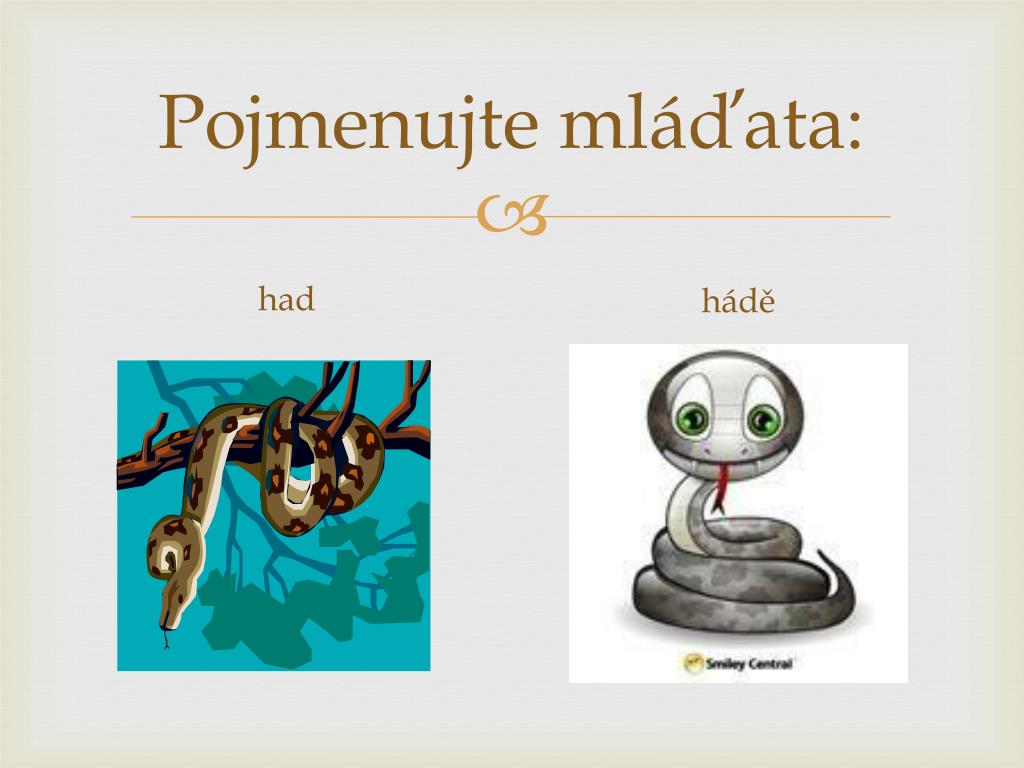 Pojmenujte mláďata:

had

hádě

Smiley Central